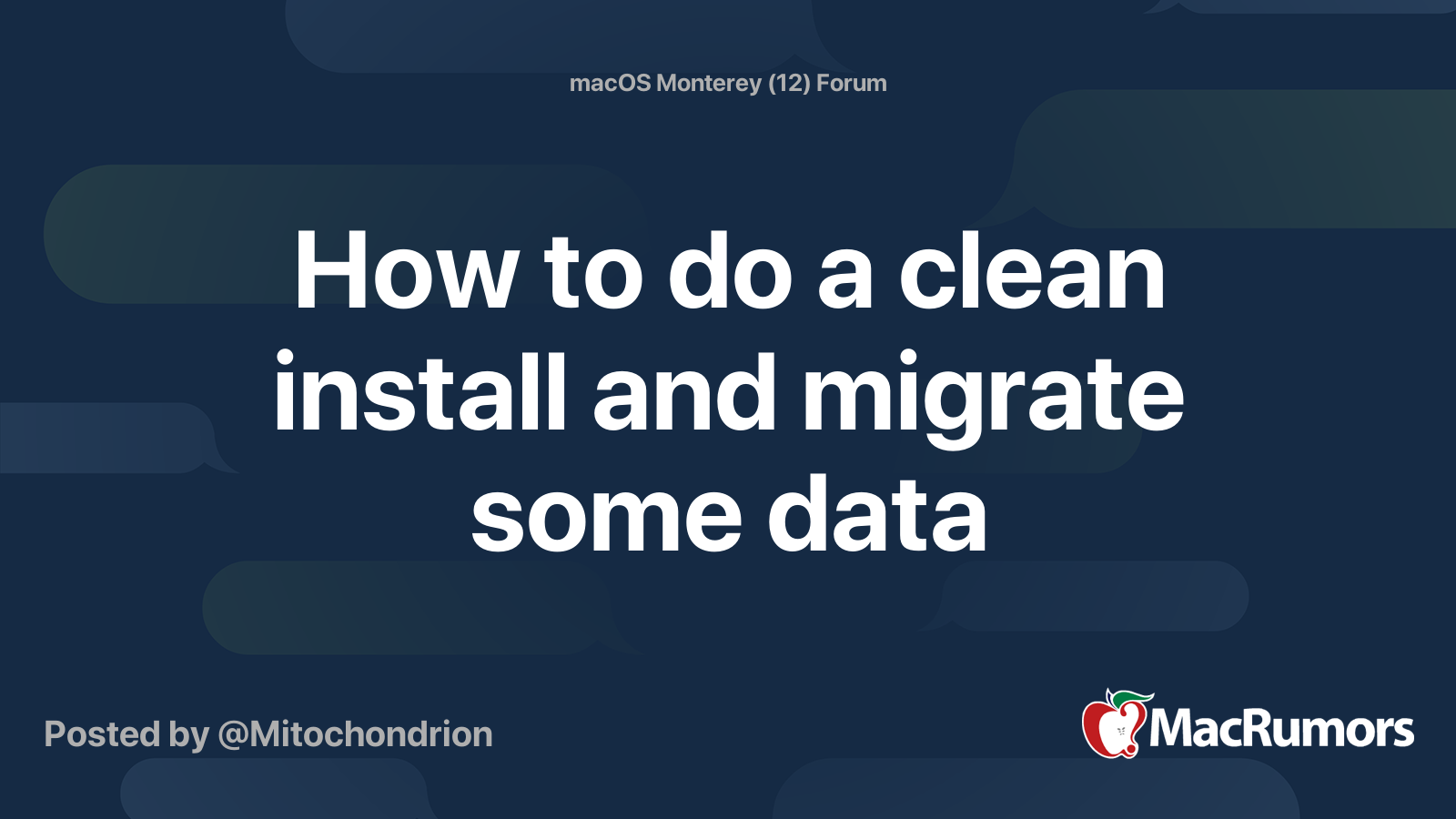 macOS Monterey (12) Forum

How to do a clean install and migrate some data

Posted by @Mitochondrion

MacRumors